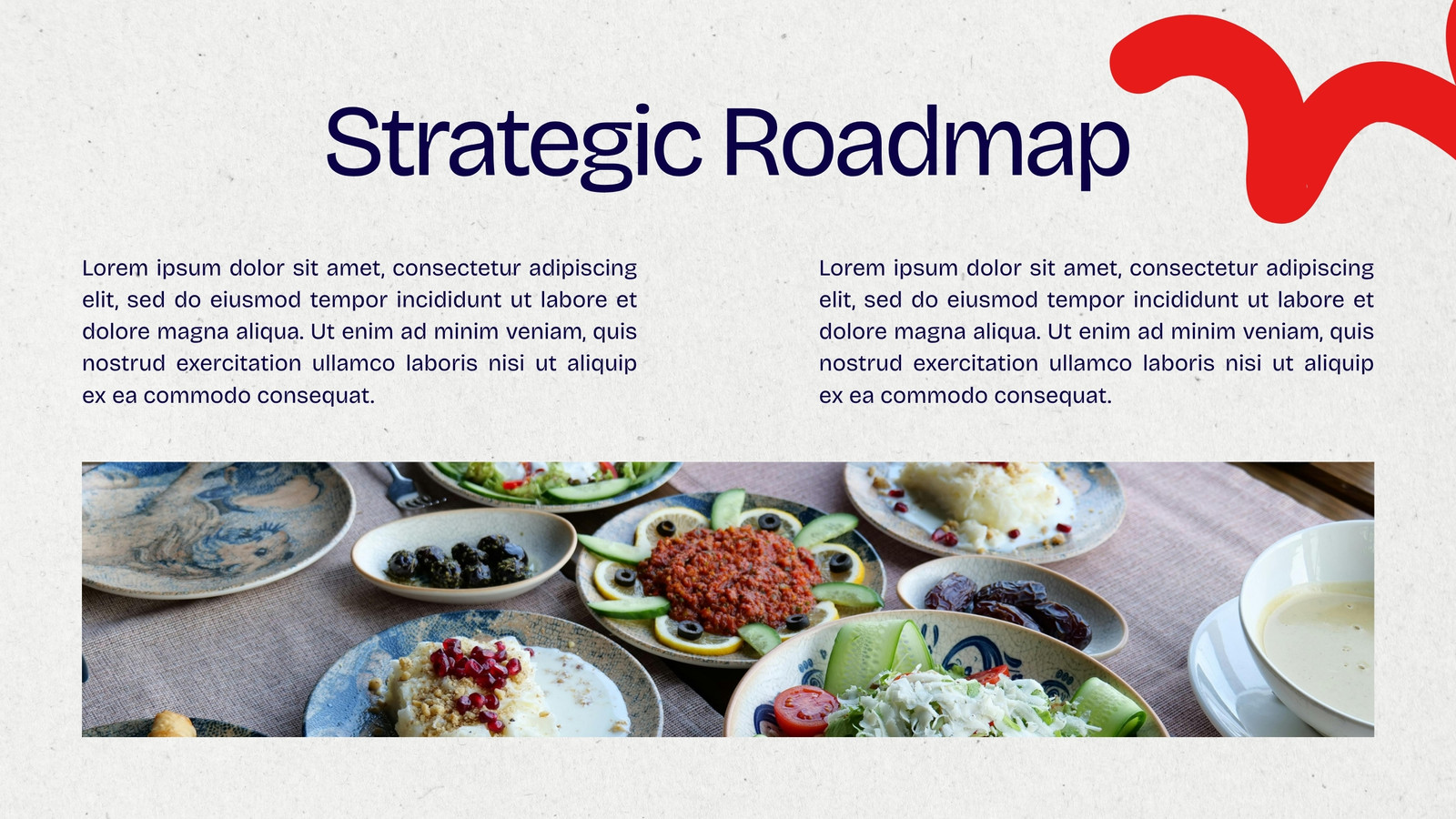 Strategic Roadmap

Lorem ipsum dolor sit amet, consectetur adipiscing elit, sed do eiusmod tempor incididunt ut labore et dolore magna aliqua. Ut enim ad minim veniam, quis nostrud exercitation ullamco laboris nisi ut aliquip ex ea commodo consequat.

Lorem ipsum dolor sit amet, consectetur adipiscing elit, sed do eiusmod tempor incididunt ut labore et dolore magna aliqua. Ut enim ad minim veniam, quis nostrud exercitation ullamco laboris nisi ut aliquip ex ea commodo consequat.